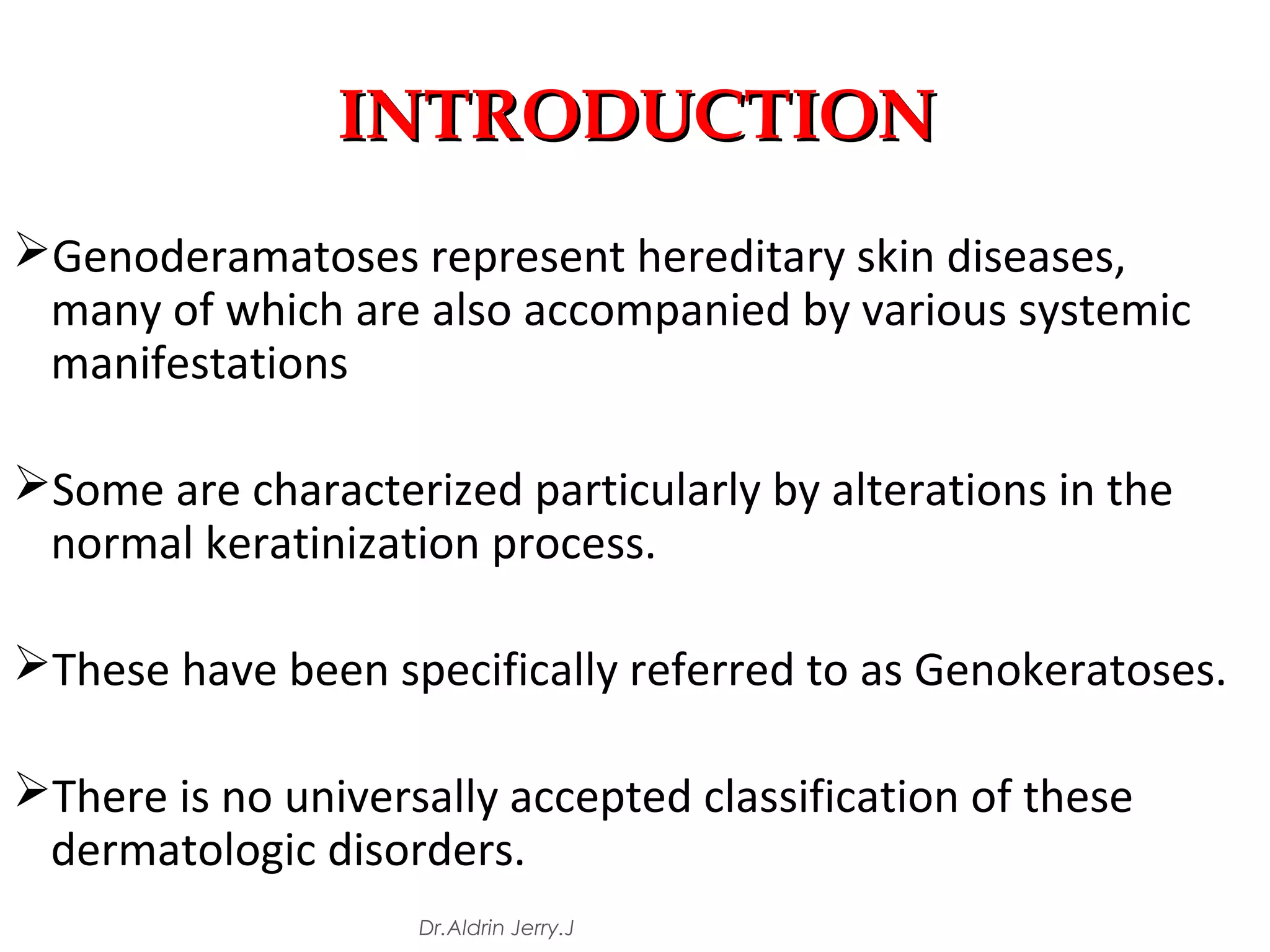 INTRODUCTION

➢Genoderamatoses represent hereditary skin diseases, many of which are also accompanied by various systemic manifestations

➢Some are characterized particularly by alterations in the normal keratinization process.

➢These have been specifically referred to as Genokeratoses.

➢There is no universally accepted classification of these dermatologic disorders.

Dr.Aldrin Jerry.J